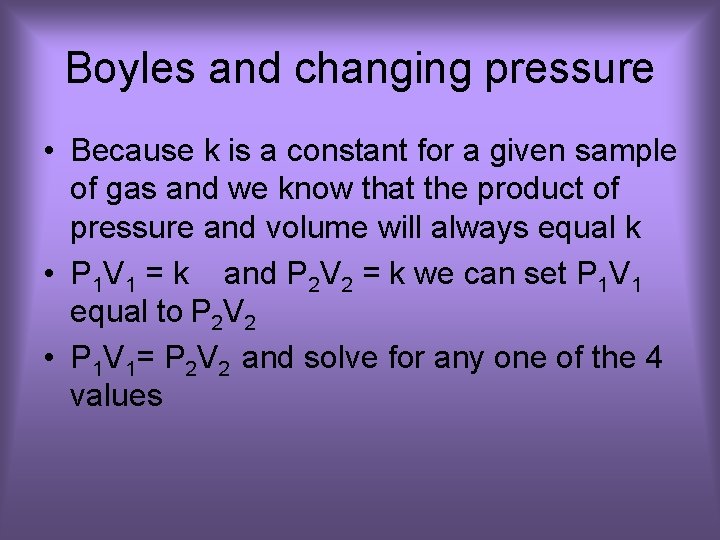 Boyles and changing pressure

• Because k is a constant for a given sample of gas and we know that the product of pressure and volume will always equal k

• $P_1V_1 = k$ and $P_2V_2 = k$ we can set $P_1V_1$ equal to $P_2V_2$

• $P_1V_1 = P_2V_2$ and solve for any one of the 4 values